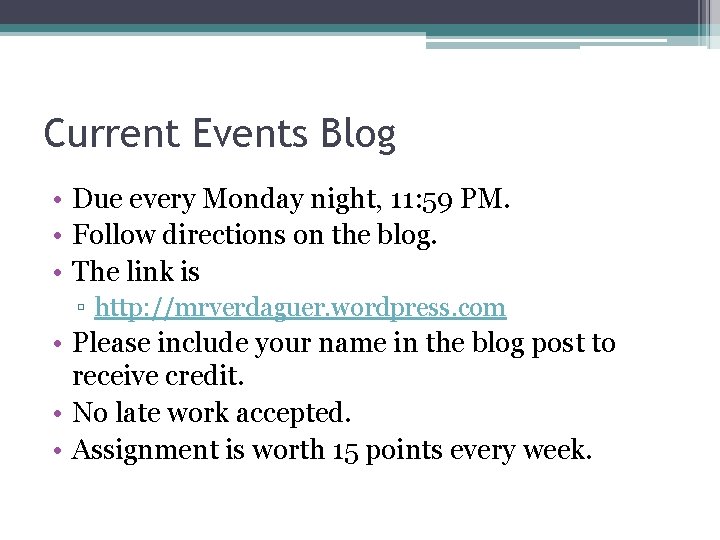 Current Events Blog

• Due every Monday night, 11:59 PM.
• Follow directions on the blog.
• The link is
 ▫ http://mrverdaguer.wordpress.com
• Please include your name in the blog post to receive credit.
• No late work accepted.
• Assignment is worth 15 points every week.